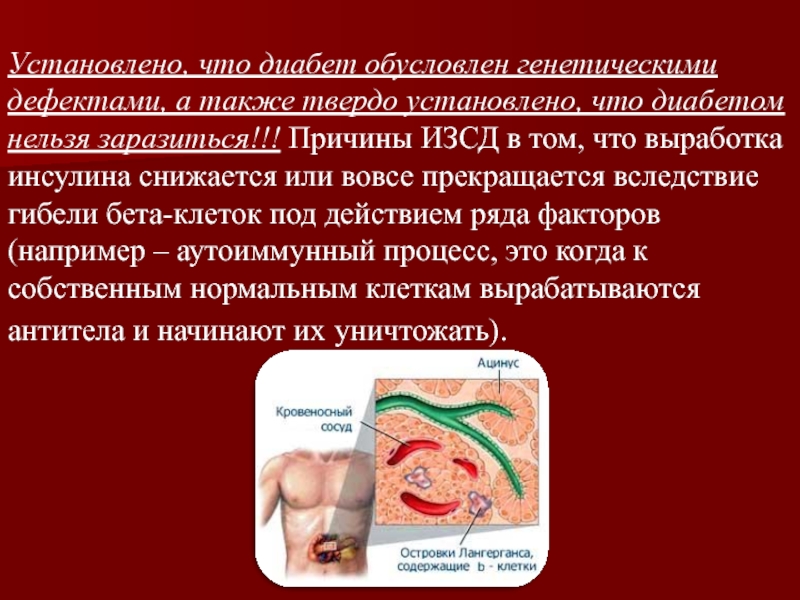 Установлено, что диабет обусловлен генетическими дефектами, а также твердо установлено, что диабетом нельзя заразиться!!! Причины ИЗСД в том, что выработка инсулина снижается или вовсе прекращается вследствие гибели бета-клеток под действием ряда факторов (например – аутоиммунный процесс, это когда к собственным нормальным клеткам вырабатываются антитела и начинают их уничтожать).

Ацинус

Кровеносный сосуд

Островки Лангерганса, содержащие b - клетки